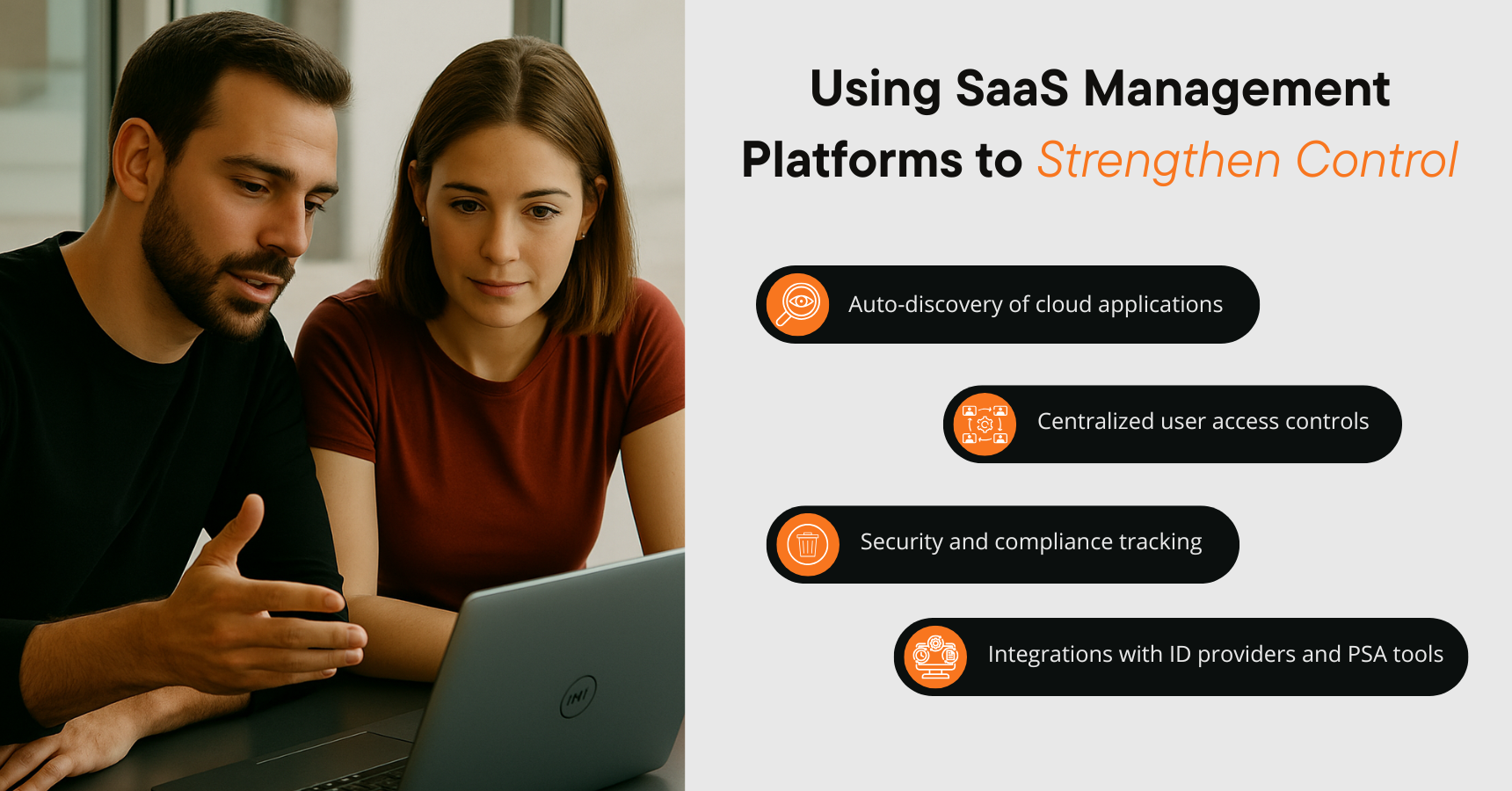 Using SaaS Management Platforms to Strengthen Control

Auto-discovery of cloud applications

Centralized user access controls

Security and compliance tracking

Integrations with ID providers and PSA tools